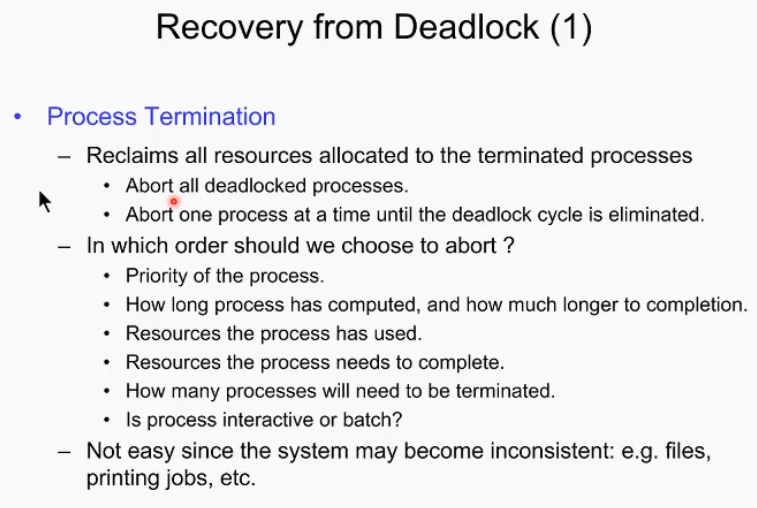 Recovery from Deadlock (1)

• Process Termination
– Reclaims all resources allocated to the terminated processes
• Abort all deadlocked processes.
• Abort one process at a time until the deadlock cycle is eliminated.
– In which order should we choose to abort ?
• Priority of the process.
• How long process has computed, and how much longer to completion.
• Resources the process has used.
• Resources the process needs to complete.
• How many processes will need to be terminated.
• Is process interactive or batch?
– Not easy since the system may become inconsistent: e.g. files, printing jobs, etc.